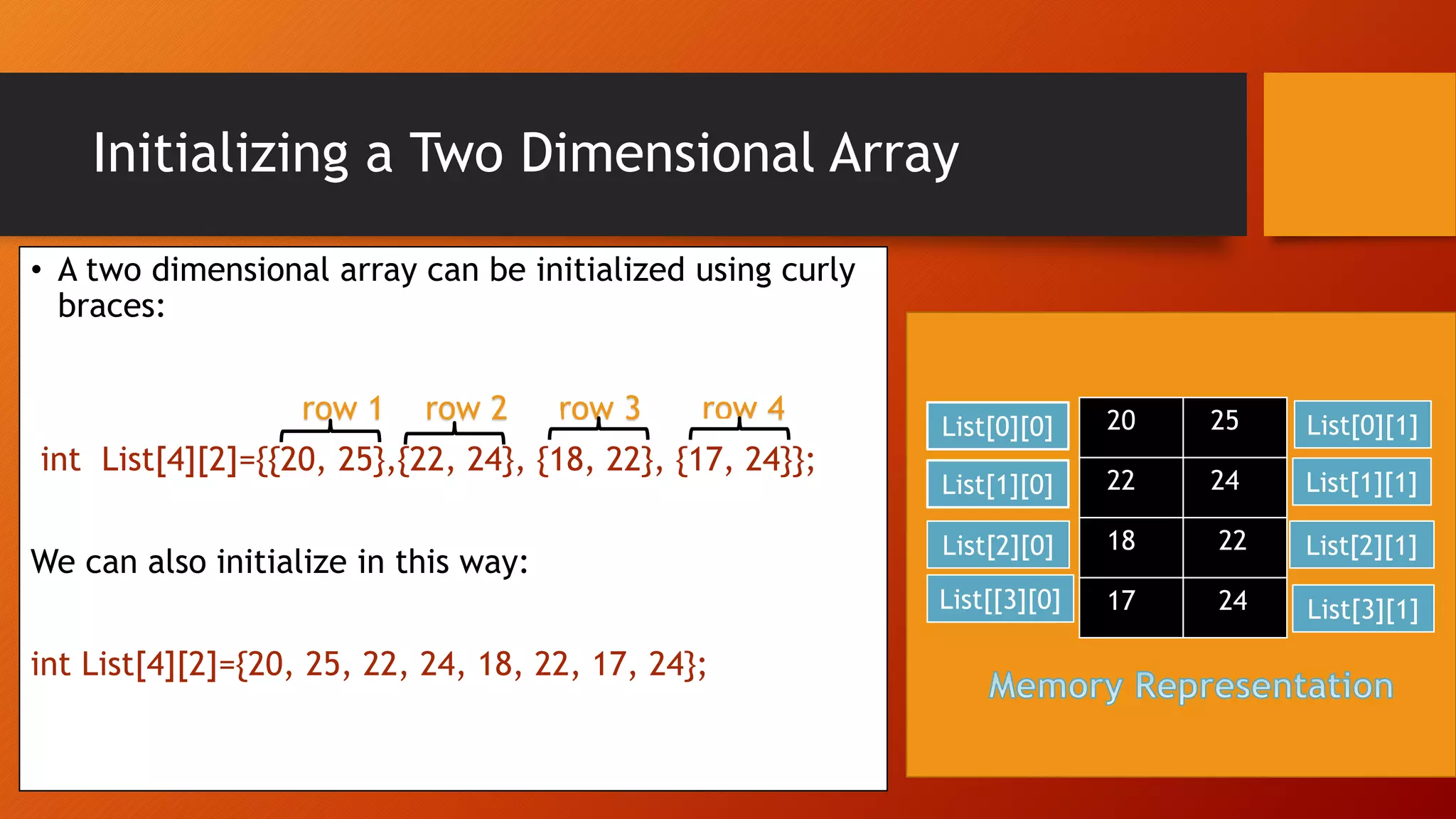 Initializing a Two Dimensional Array

• A two dimensional array can be initialized using curly braces:

row 1 row 2 row 3 row 4

int List[4][2]={{20, 25},{22, 24}, {18, 22}, {17, 24}};

We can also initialize in this way:

int List[4][2]={20, 25, 22, 24, 18, 22, 17, 24};

| List[0][0] | 20 | 25 | List[0][1] |
|---|---|---|---|
| List[1][0] | 22 | 24 | List[1][1] |
| List[2][0] | 18 | 22 | List[2][1] |
| List[[3][0] | 17 | 24 | List[3][1] |

Memory Representation